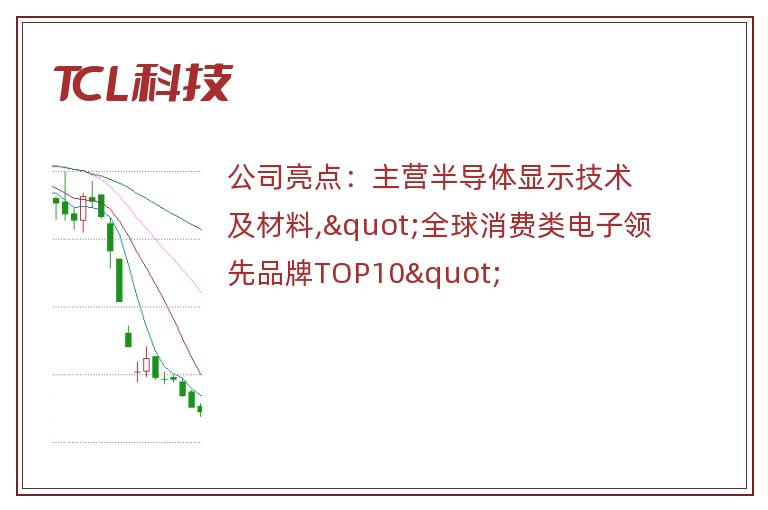 TCL科技

公司亮点：主营半导体显示技术及材料,&quot;全球消费类电子领先品牌TOP10&quot;